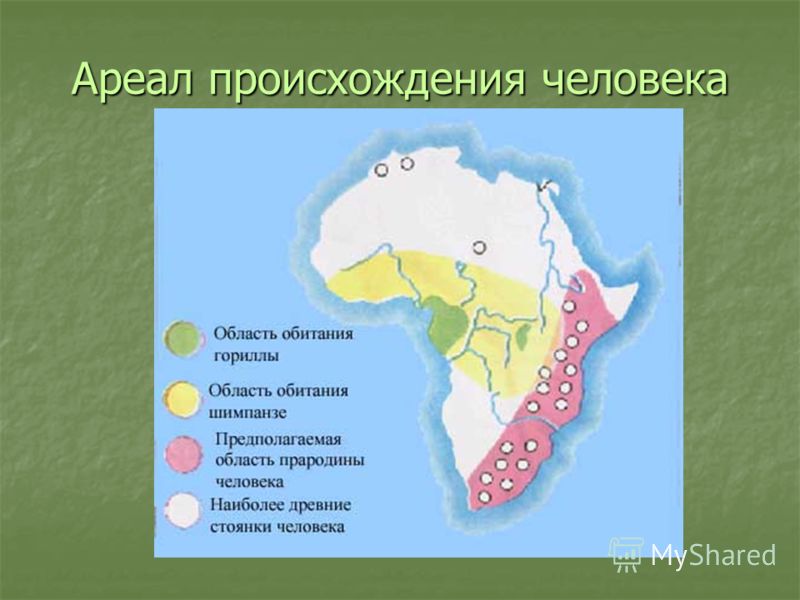 Ареал происхождения человека

Область обитания гориллы

Область обитания шимпанзе

Предполагаемая область прародины человека

Наиболее древние стоянки человека

MyShared